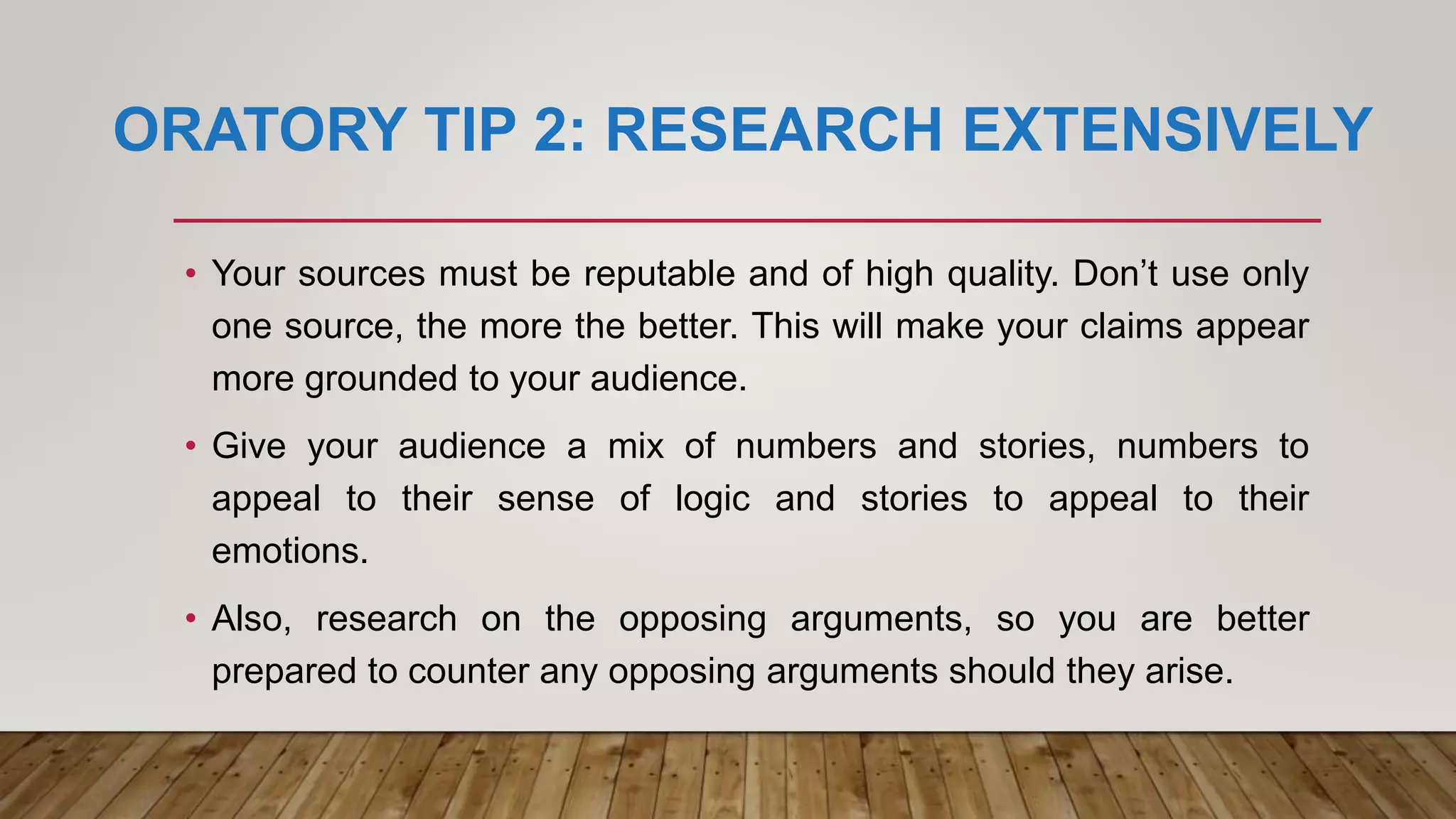 ORATORY TIP 2: RESEARCH EXTENSIVELY

• Your sources must be reputable and of high quality. Don’t use only one source, the more the better. This will make your claims appear more grounded to your audience.

• Give your audience a mix of numbers and stories, numbers to appeal to their sense of logic and stories to appeal to their emotions.

• Also, research on the opposing arguments, so you are better prepared to counter any opposing arguments should they arise.